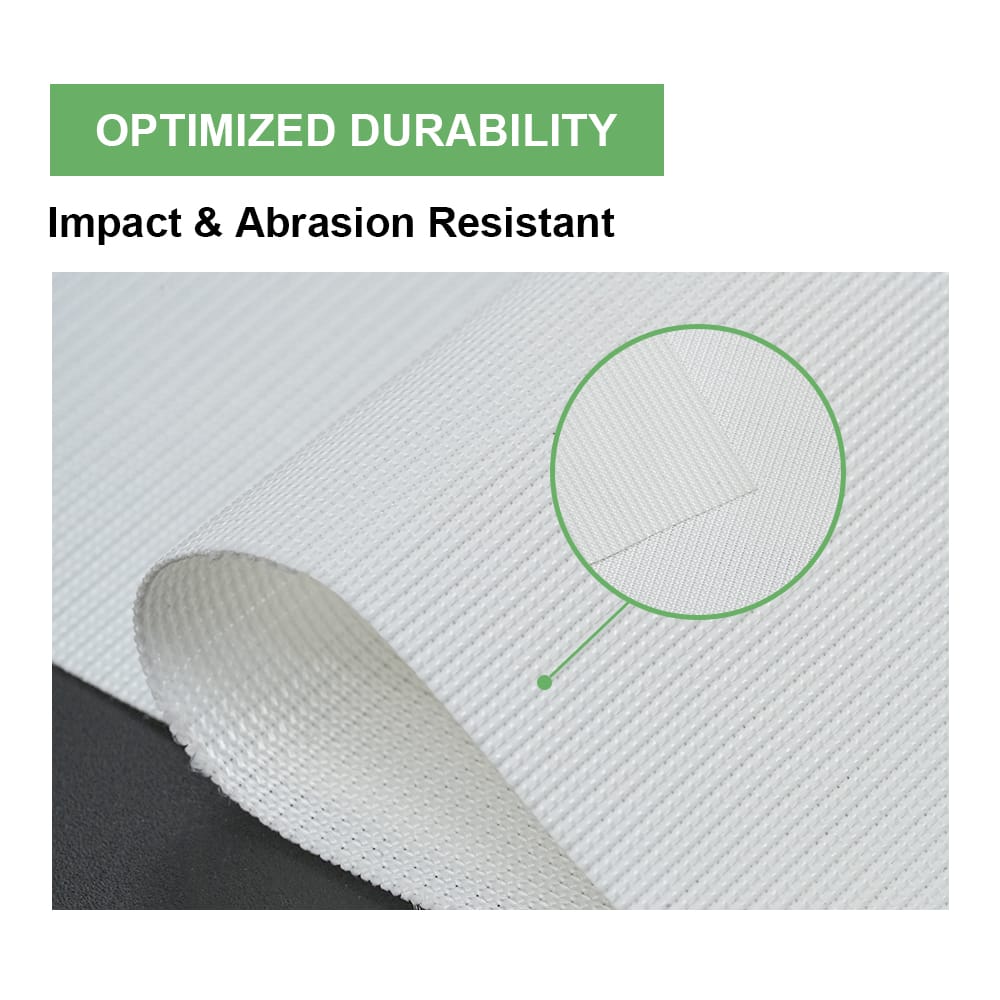 OPTIMIZED DURABILITY

Impact & Abrasion Resistant